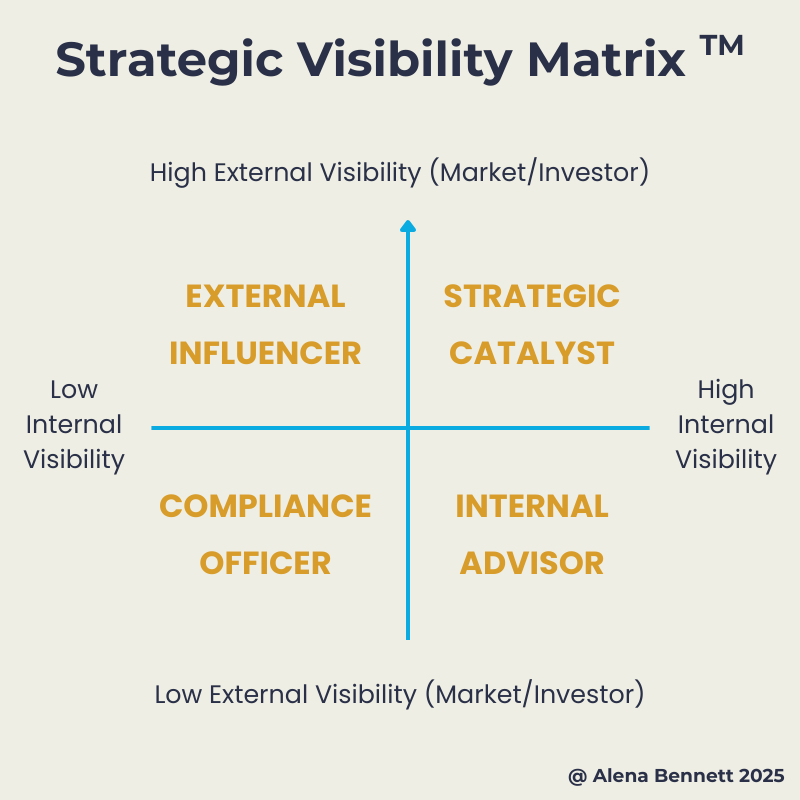 Strategic Visibility Matrix ™

High External Visibility (Market/Investor)

EXTERNAL INFLUENCER

STRATEGIC CATALYST

Low Internal Visibility

High Internal Visibility

COMPLIANCE OFFICER

INTERNAL ADVISOR

Low External Visibility (Market/Investor)

@ Alena Bennett 2025